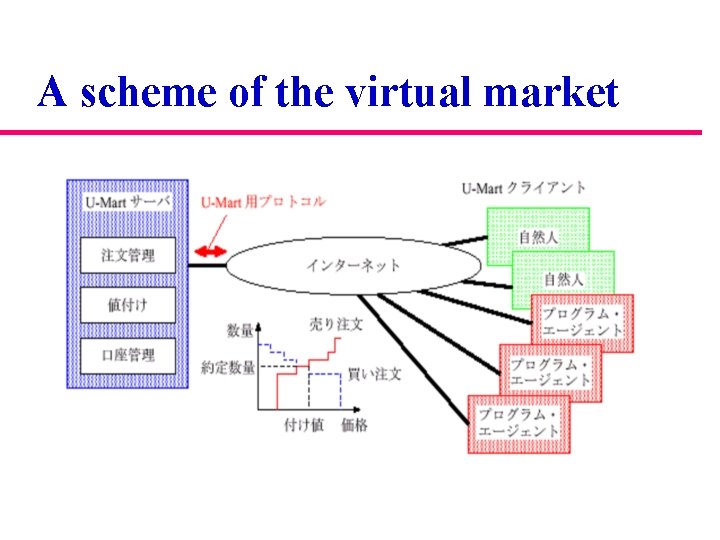 A scheme of the virtual market

U-Mart サーバ

注文管理

値付け

口座管理

U-Mart 用プロトコル

インターネット

数量

約定数量

売り注文

買い注文

付け値

価格

U-Mart クライアント

自然人

自然人

プログラム・エージェント

プログラム・エージェント

プログラム・エージェント